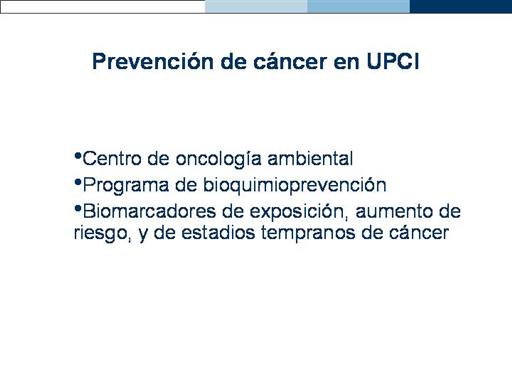 Prevención de cáncer en UPCI

•Centro de oncología ambiental
•Programa de bioquimioprevención
•Biomarcadores de exposición, aumento de riesgo, y de estadios tempranos de cáncer